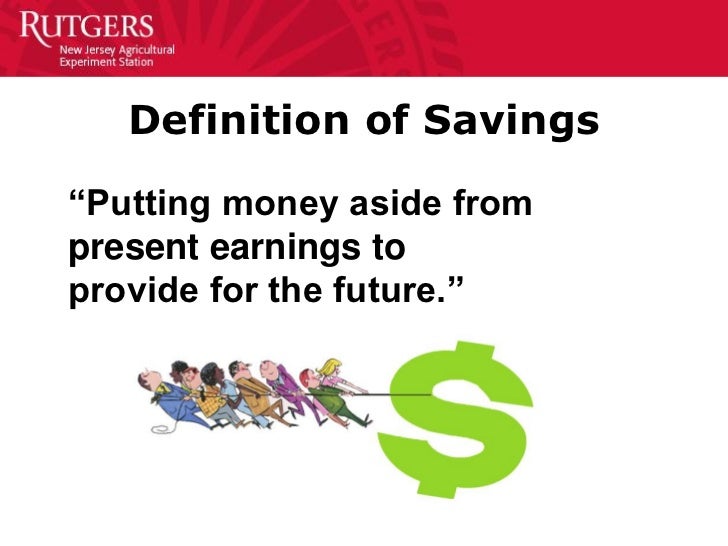 RUTGERS
New Jersey Agricultural
Experiment Station

Definition of Savings

“Putting money aside from present earnings to provide for the future.”

$